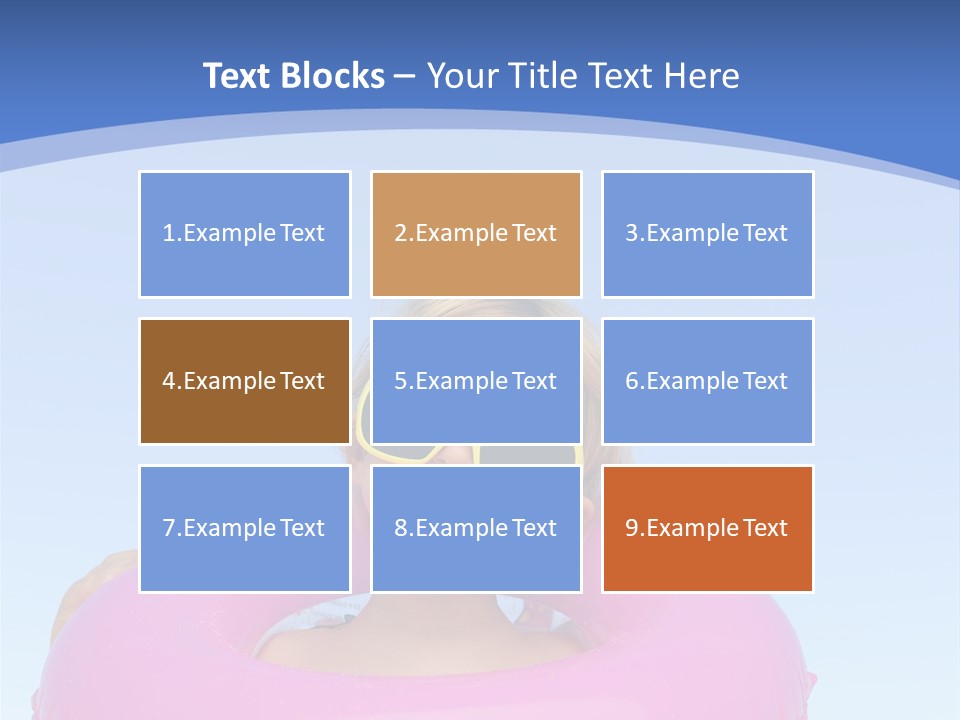 Text Blocks – Your Title Text Here

1.Example Text

2.Example Text

3.Example Text

4.Example Text

5.Example Text

6.Example Text

7.Example Text

8.Example Text

9.Example Text